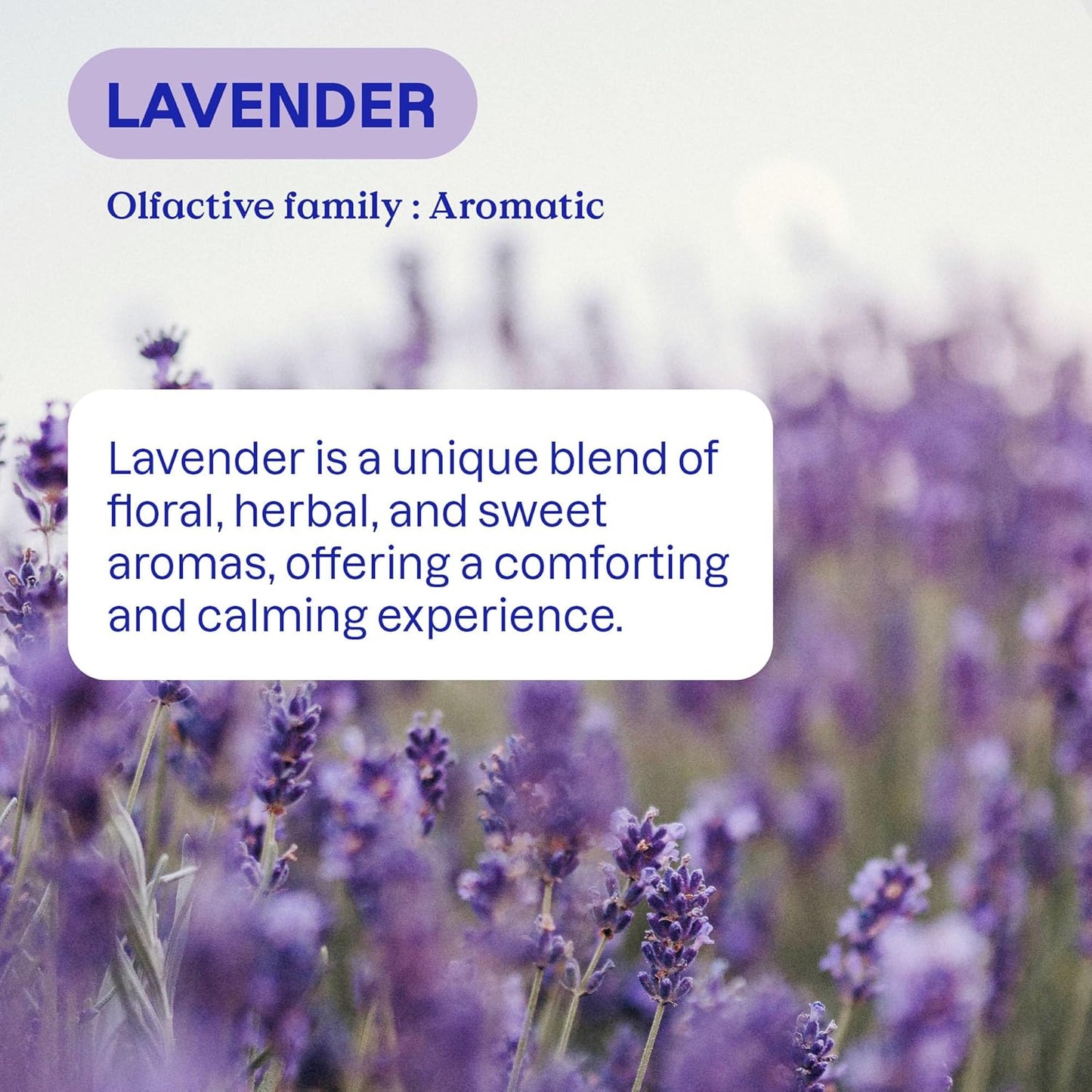 LAVENDER

Olfactive family : Aromatic

Lavender is a unique blend of floral, herbal, and sweet aromas, offering a comforting and calming experience.